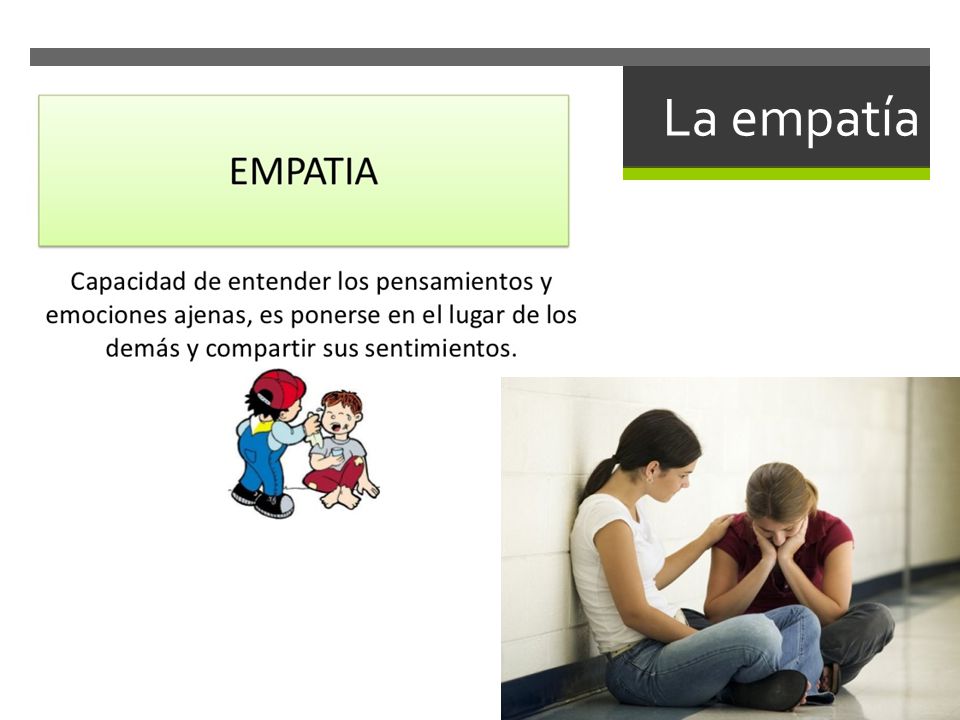 La empatía

EMPATIA

Capacidad de entender los pensamientos y emociones ajenas, es ponerse en el lugar de los demás y compartir sus sentimientos.